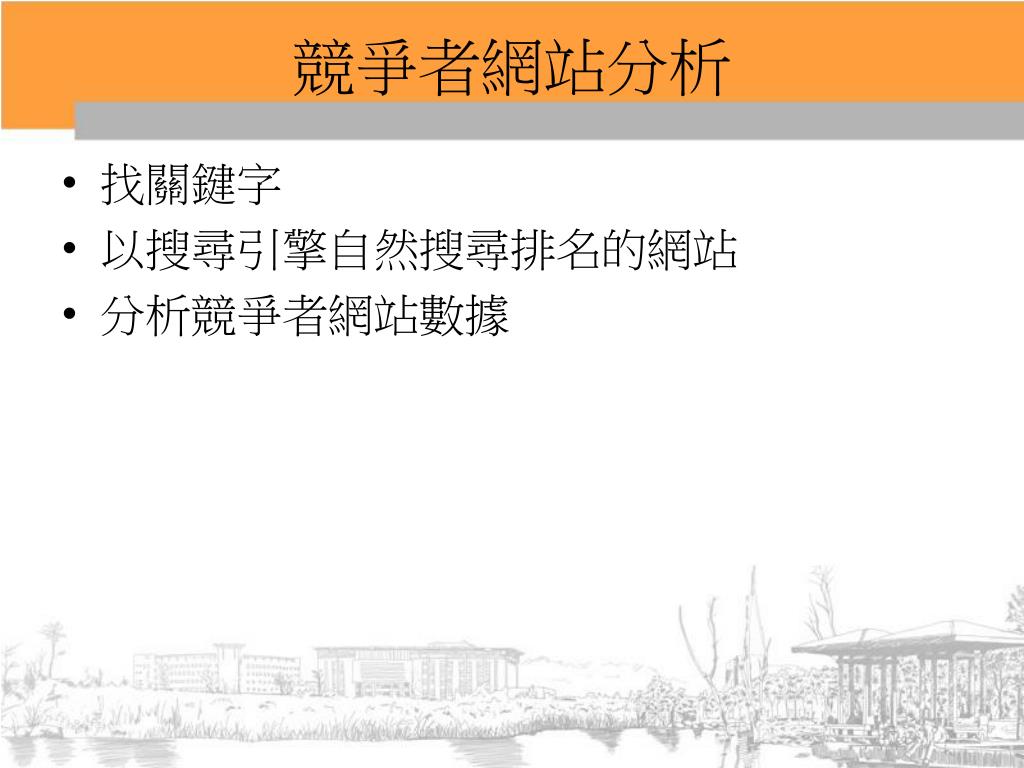 競爭者網站分析

• 找關鍵字
• 以搜尋引擎自然搜尋排名的網站
• 分析競爭者網站數據